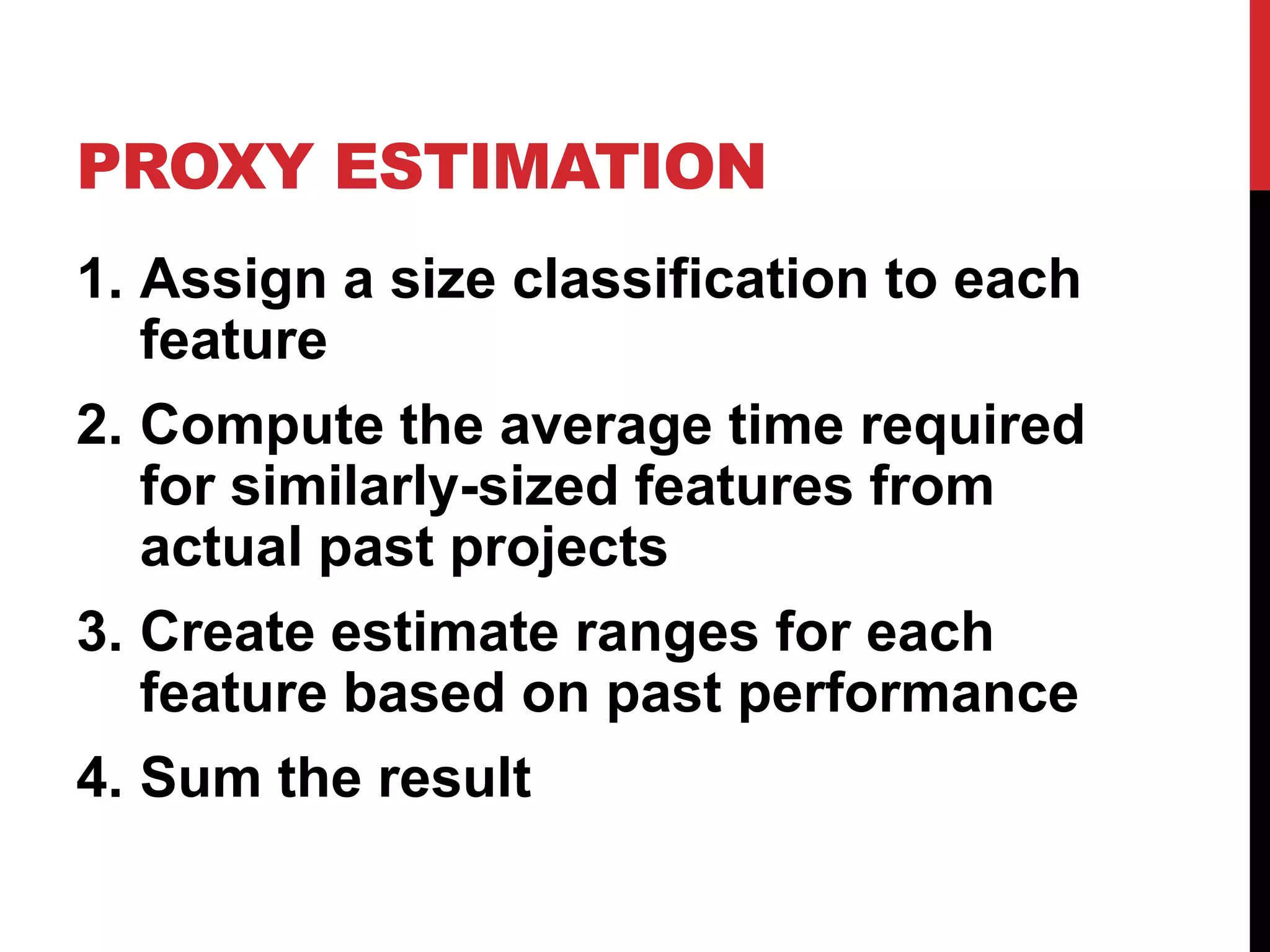 PROXY ESTIMATION

1. Assign a size classification to each feature
2. Compute the average time required for similarly-sized features from actual past projects
3. Create estimate ranges for each feature based on past performance
4. Sum the result